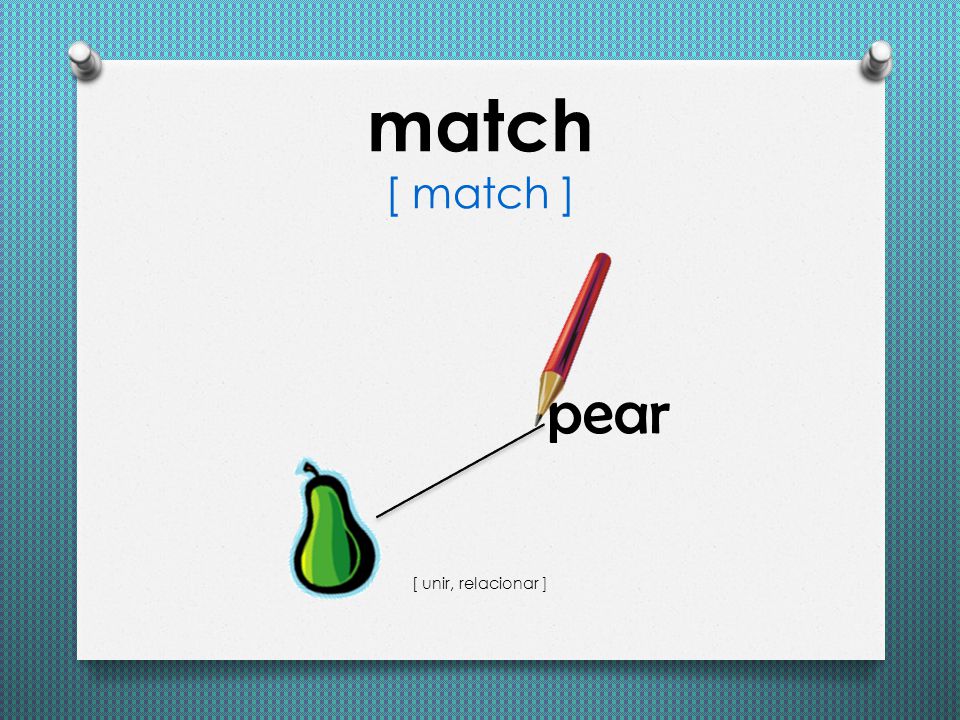 match
[ match ]

pear

[ unir, relacionar ]